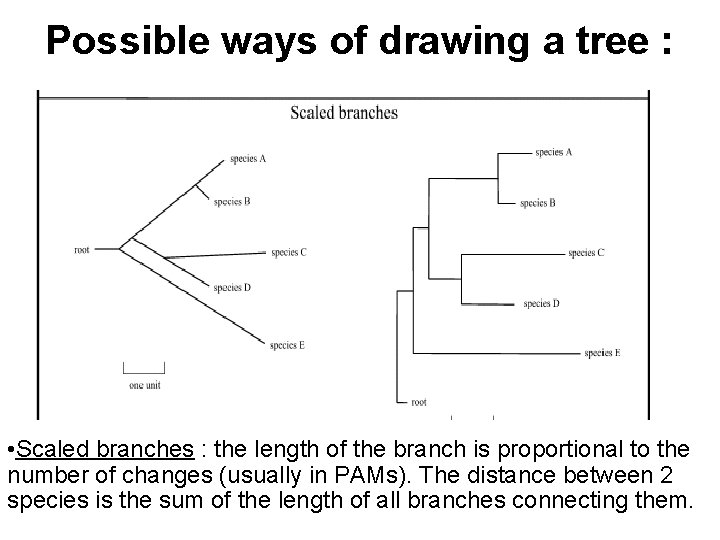 Possible ways of drawing a tree :

Scaled branches

species A

species B

root

species C

species D

species E

one unit

species A

species B

species C

species D

species E

root

•Scaled branches : the length of the branch is proportional to the number of changes (usually in PAMs). The distance between 2 species is the sum of the length of all branches connecting them.